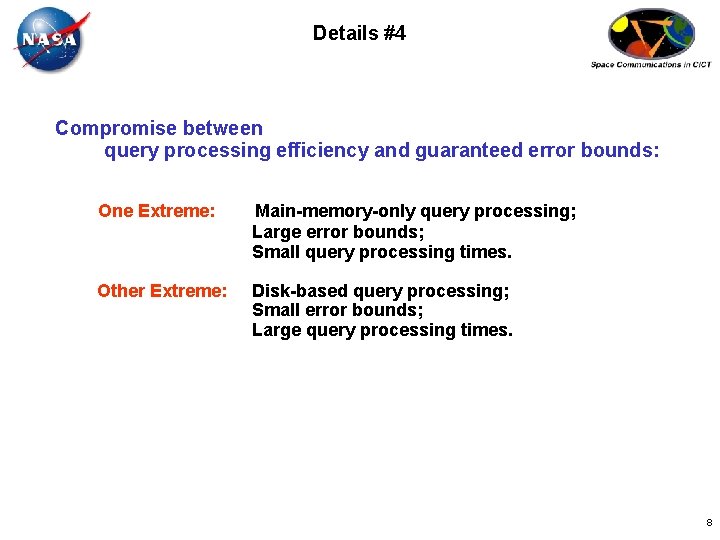 NASA

Details #4

Space Communications in CICT

Compromise between
query processing efficiency and guaranteed error bounds:

One Extreme: Main-memory-only query processing;
Large error bounds;
Small query processing times.

Other Extreme: Disk-based query processing;
Small error bounds;
Large query processing times.

8